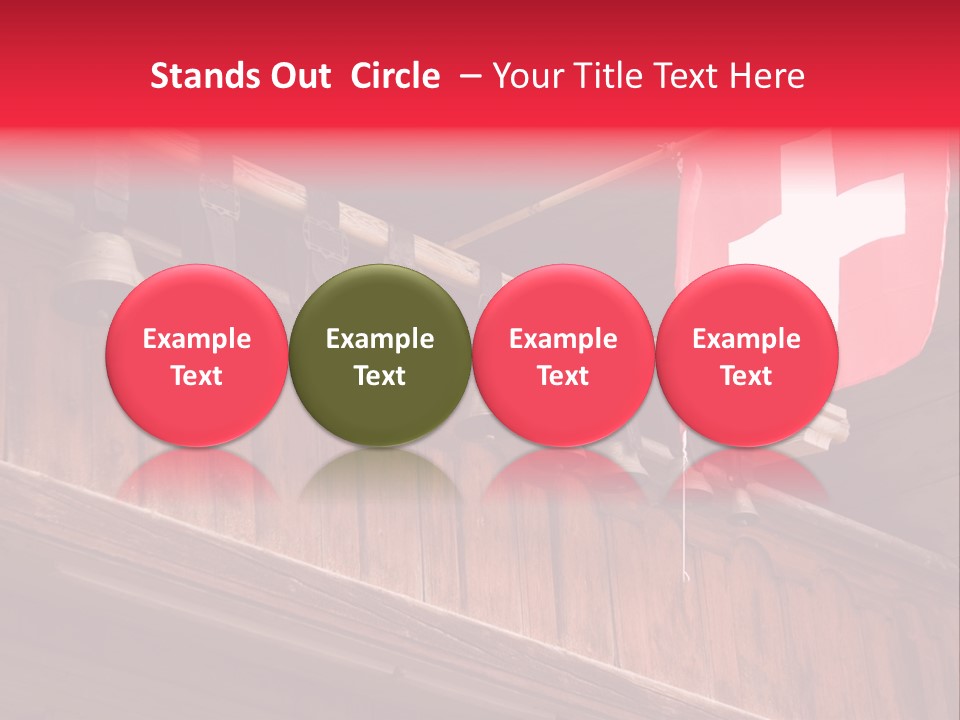 Stands Out Circle – Your Title Text Here

Example Text

Example Text

Example Text

Example Text